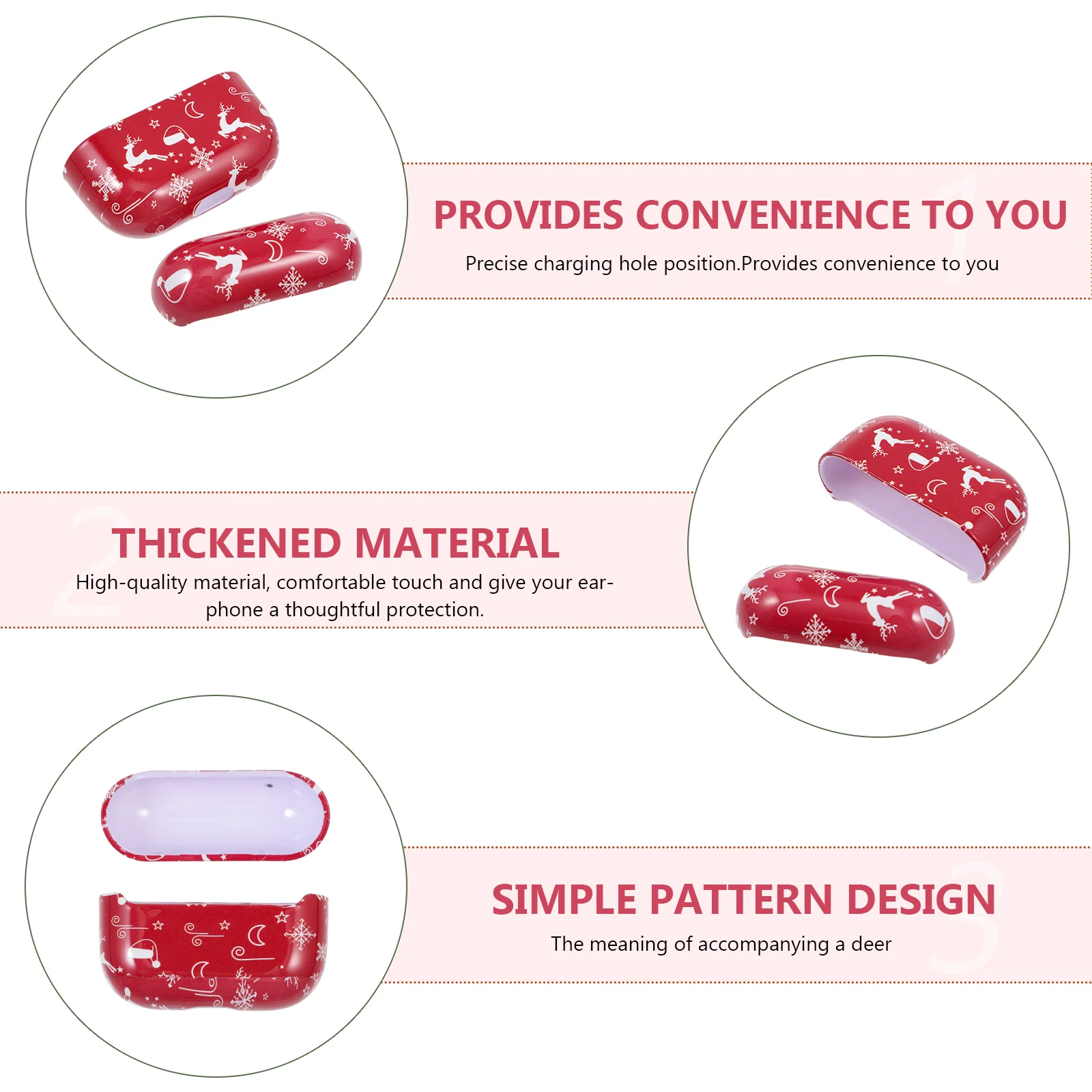 1

PROVIDES CONVENIENCE TO YOU

Precise charging hole position.Provides convenience to you

2

THICKENED MATERIAL

High-quality material, comfortable touch and give your earphone a thoughtful protection.

3

SIMPLE PATTERN DESIGN

The meaning of accompanying a deer